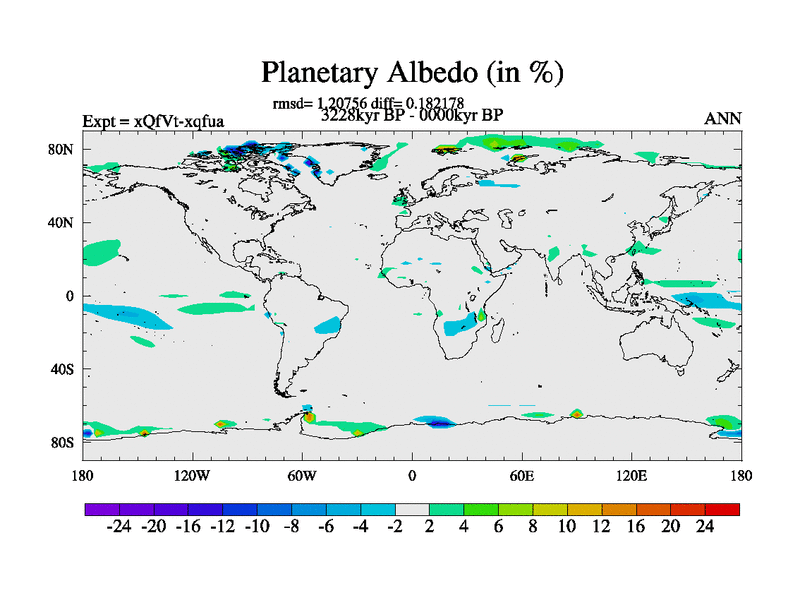 Planetary Albedo (in %)

rmsd= 1.20756 diff= 0.182178

Expt = xQfVt-xqfua

3228kyr BP - 0000kyr BP

ANN

80N
40N
0
40S
80S

180 120W 60W 0 60E 120E 180

-24 -20 -16 -12 -10 -8 -6 -4 -2 2 4 6 8 10 12 16 20 24